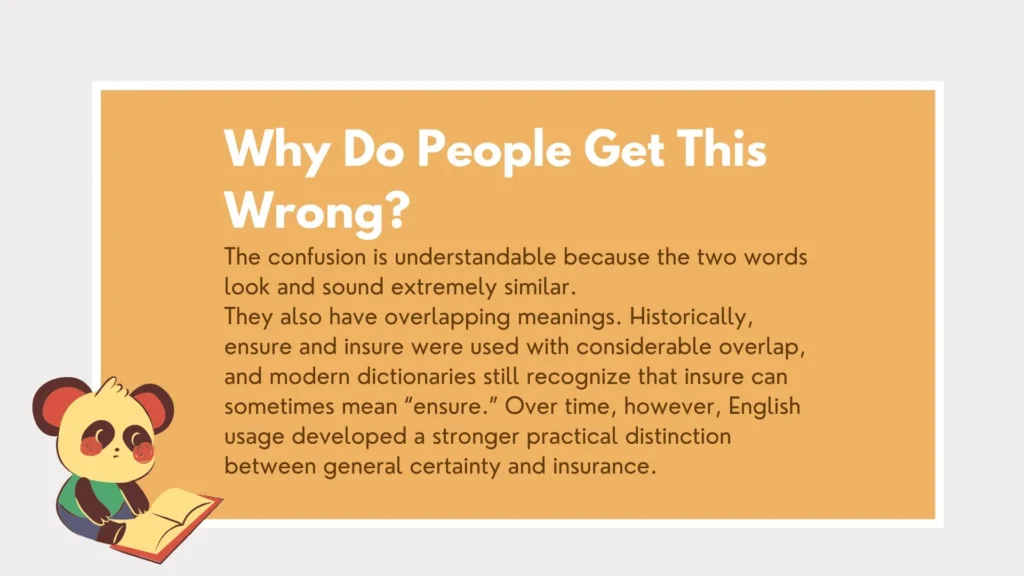 Why Do People Get This Wrong?

The confusion is understandable because the two words look and sound extremely similar.
They also have overlapping meanings. Historically, ensure and insure were used with considerable overlap, and modern dictionaries still recognize that insure can sometimes mean “ensure.” Over time, however, English usage developed a stronger practical distinction between general certainty and insurance.